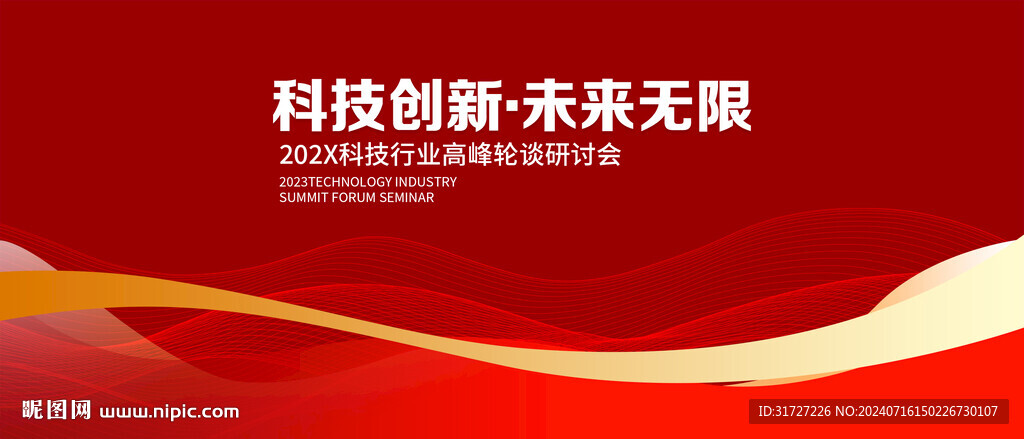 科技创新·未来无限

202X科技行业高峰轮谈研讨会

2023TECHNOLOGY INDUSTRY SUMMIT FORUM SEMINAR

昵图网 www.nipic.com

ID:31727226 NO:20240716150226730107